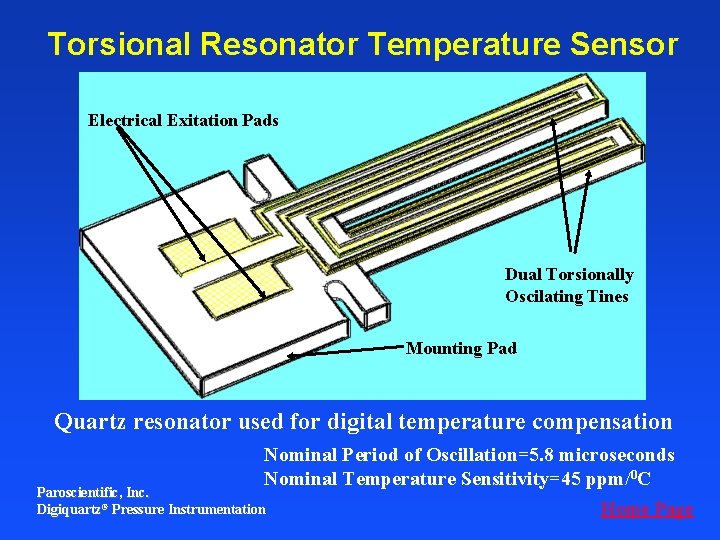 Torsional Resonator Temperature Sensor

Electrical Exitation Pads

Dual Torsionally Oscilating Tines

Mounting Pad

Quartz resonator used for digital temperature compensation

Nominal Period of Oscillation=5.8 microseconds
Nominal Temperature Sensitivity=45 ppm/$^0$C

Paroscientific, Inc.
Digiquartz® Pressure Instrumentation

Home Page